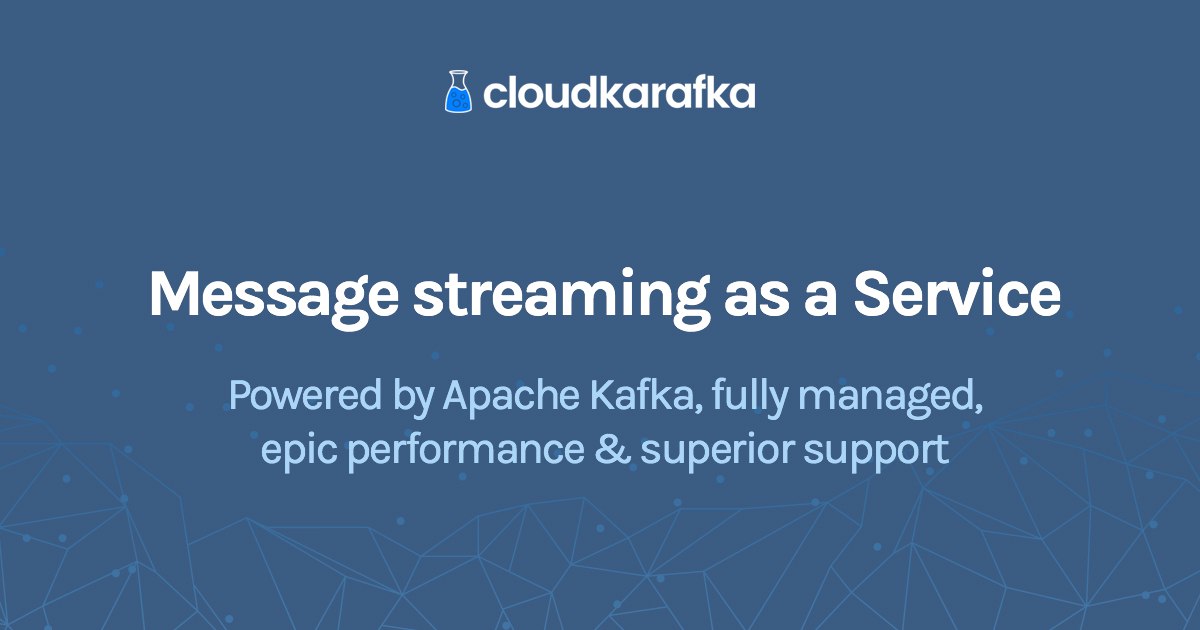 cloudkarafka

Message streaming as a Service

Powered by Apache Kafka, fully managed, epic performance & superior support